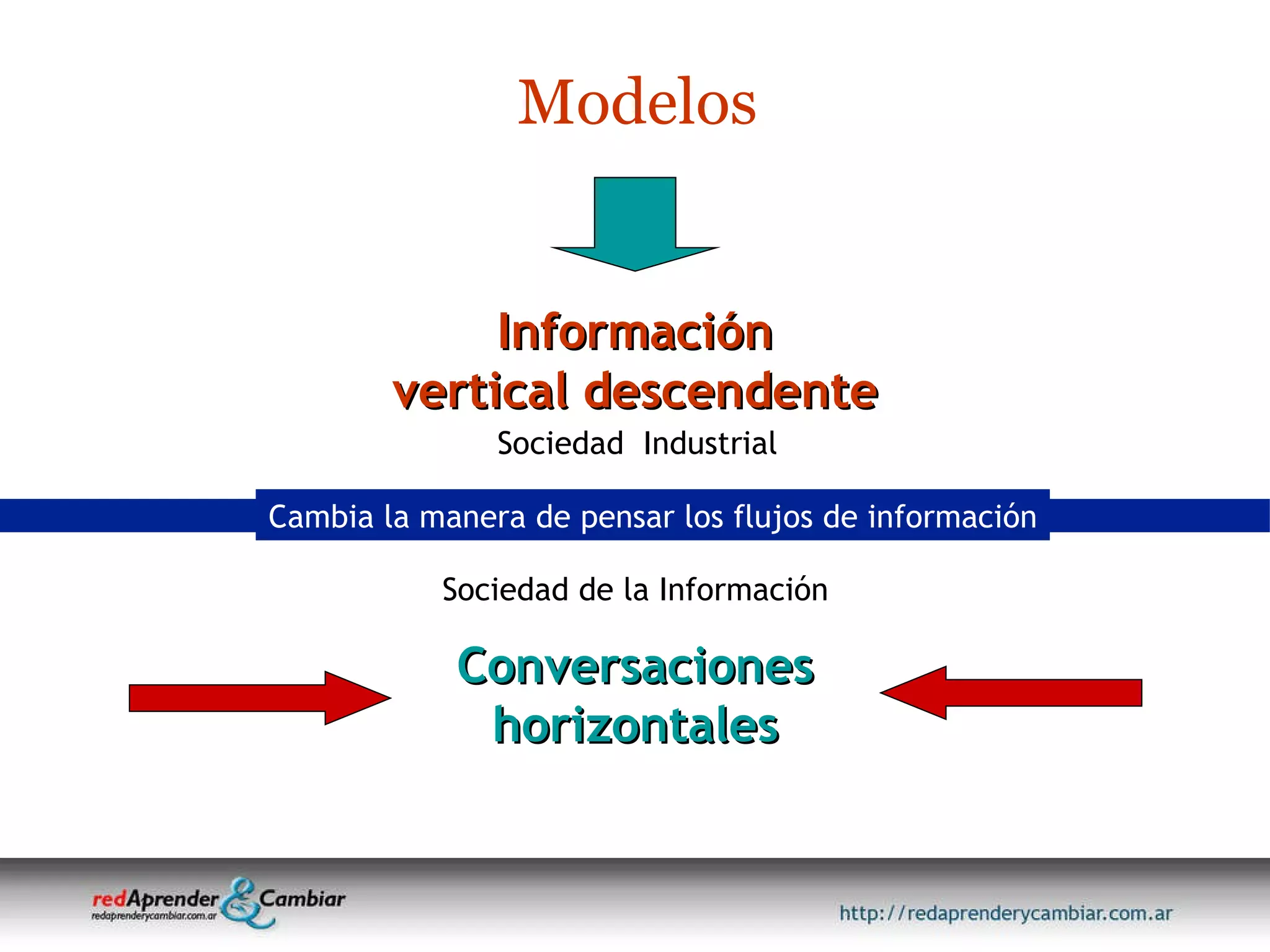 Modelos

Información vertical descendente

Sociedad Industrial

Cambia la manera de pensar los flujos de información

Sociedad de la Información

Conversaciones horizontales

redAprender & Cambiar
redaprenderycambiar.com.ar

http://redaprenderycambiar.com.ar